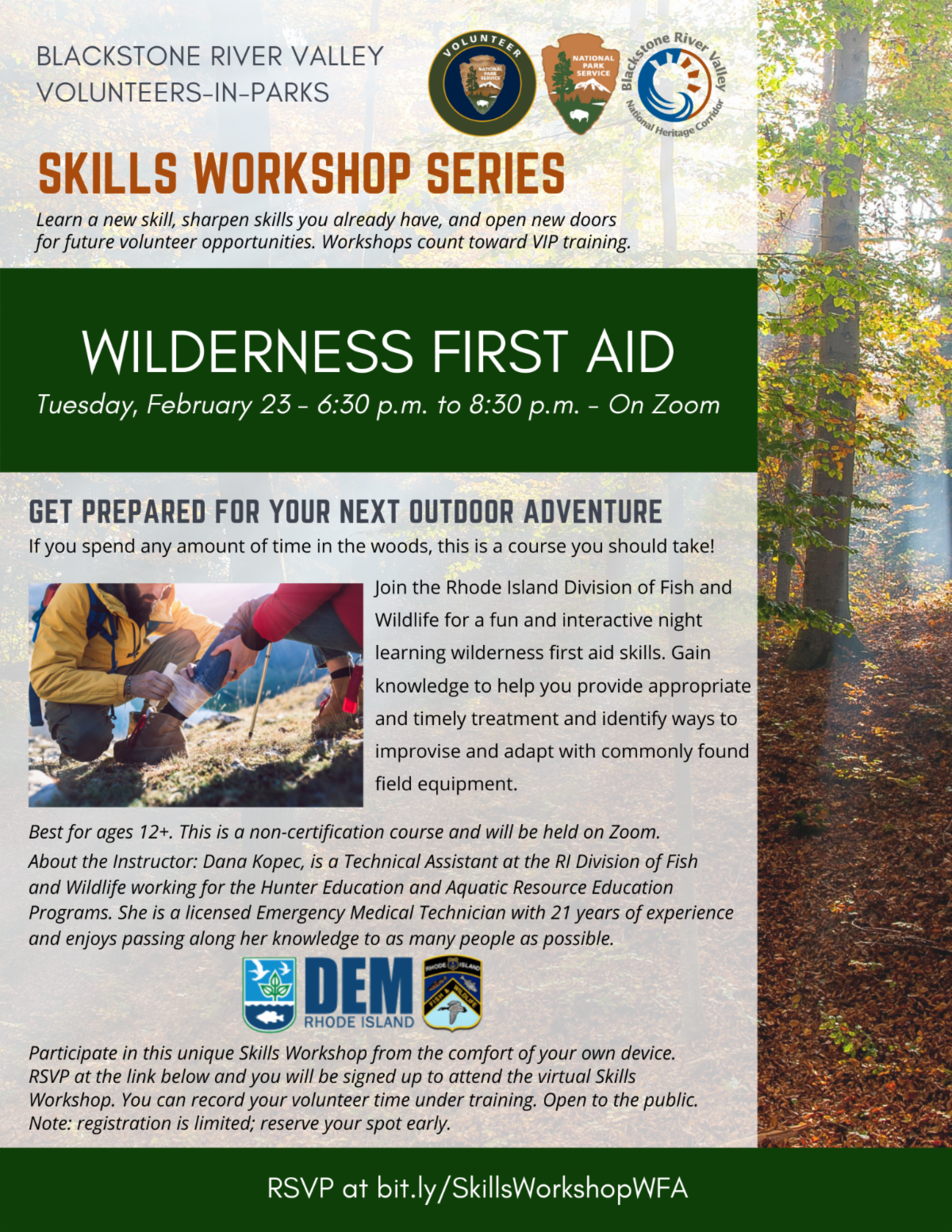 BLACKSTONE RIVER VALLEY
VOLUNTEERS-IN-PARKS

VOLUNTEER
NATIONAL PARK SERVICE

NATIONAL PARK SERVICE

Blackstone River Valley
National Heritage Corridor

SKILLS WORKSHOP SERIES

Learn a new skill, sharpen skills you already have, and open new doors for future volunteer opportunities. Workshops count toward VIP training.

WILDERNESS FIRST AID

Tuesday, February 23 - 6:30 p.m. to 8:30 p.m. - On Zoom

GET PREPARED FOR YOUR NEXT OUTDOOR ADVENTURE

If you spend any amount of time in the woods, this is a course you should take!

Join the Rhode Island Division of Fish and Wildlife for a fun and interactive night learning wilderness first aid skills. Gain knowledge to help you provide appropriate and timely treatment and identify ways to improvise and adapt with commonly found field equipment.

Best for ages 12+. This is a non-certification course and will be held on Zoom.

About the Instructor: Dana Kopec, is a Technical Assistant at the RI Division of Fish and Wildlife working for the Hunter Education and Aquatic Resource Education Programs. She is a licensed Emergency Medical Technician with 21 years of experience and enjoys passing along her knowledge to as many people as possible.

DEM
RHODE ISLAND

RHODE ISLAND
FISH & WILDLIFE

Participate in this unique Skills Workshop from the comfort of your own device. RSVP at the link below and you will be signed up to attend the virtual Skills Workshop. You can record your volunteer time under training. Open to the public. Note: registration is limited; reserve your spot early.

RSVP at bit.ly/SkillsWorkshopWFA